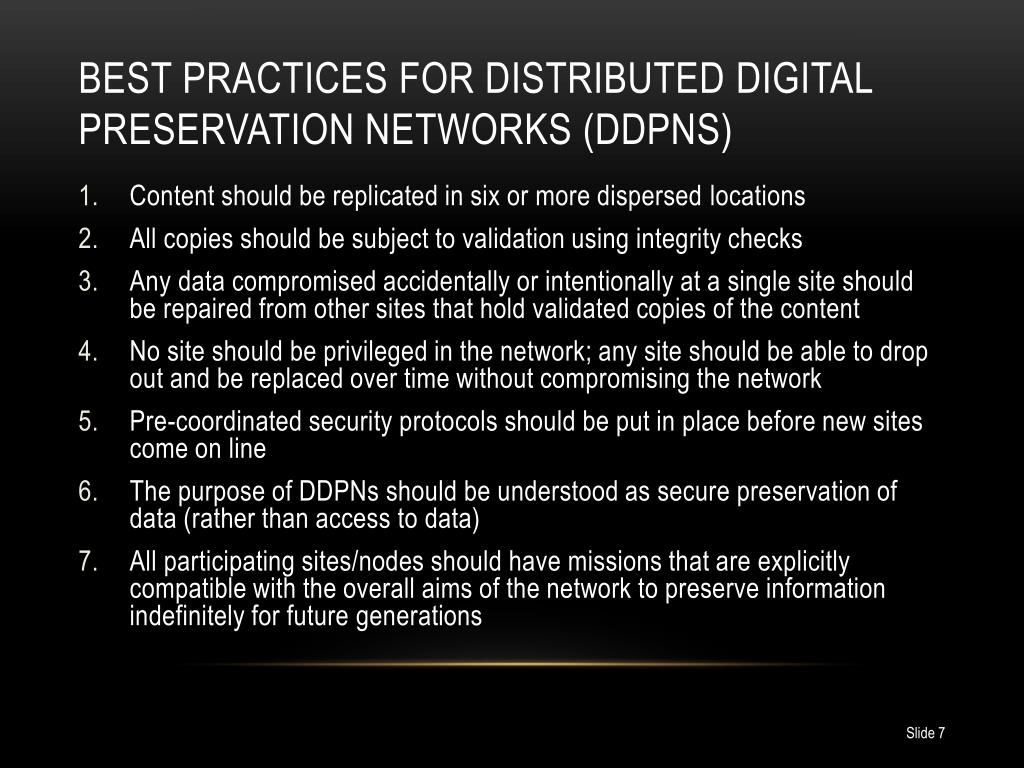 BEST PRACTICES FOR DISTRIBUTED DIGITAL PRESERVATION NETWORKS (DDPNS)

1. Content should be replicated in six or more dispersed locations
2. All copies should be subject to validation using integrity checks
3. Any data compromised accidentally or intentionally at a single site should be repaired from other sites that hold validated copies of the content
4. No site should be privileged in the network; any site should be able to drop out and be replaced over time without compromising the network
5. Pre-coordinated security protocols should be put in place before new sites come on line
6. The purpose of DDPNs should be understood as secure preservation of data (rather than access to data)
7. All participating sites/nodes should have missions that are explicitly compatible with the overall aims of the network to preserve information indefinitely for future generations

Slide 7